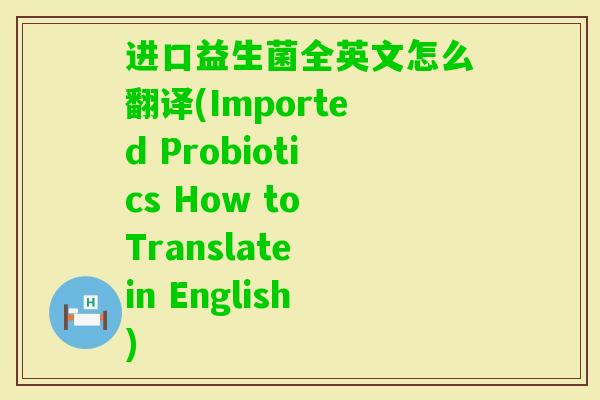 进口益生菌全英文怎么翻译(Imported Probiotics How to Translate in English)

H